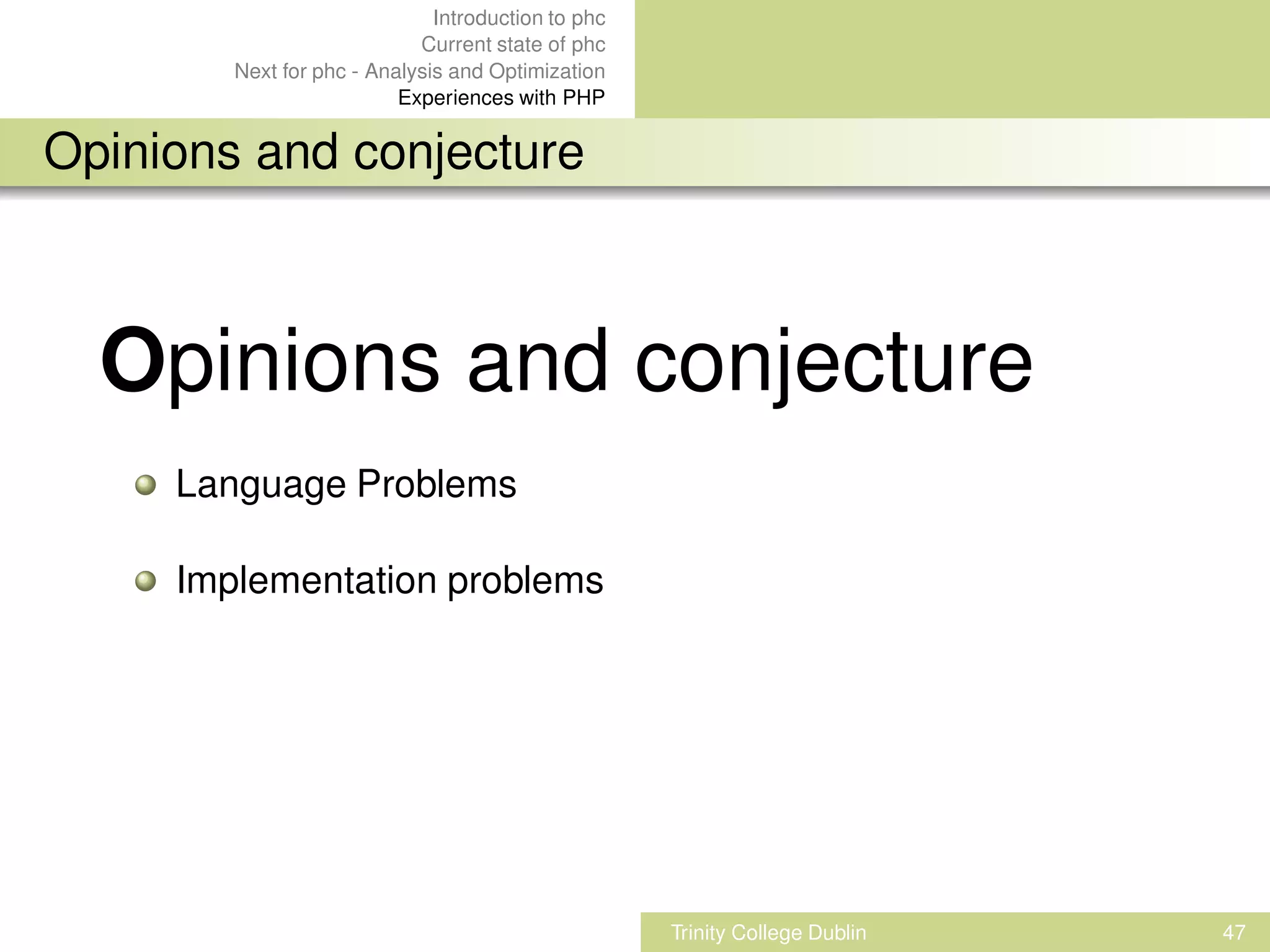 Introduction to phc
Current state of phc
Next for phc - Analysis and Optimization
Experiences with PHP

Opinions and conjecture

Opinions and conjecture

Language Problems

Implementation problems

Trinity College Dublin 47